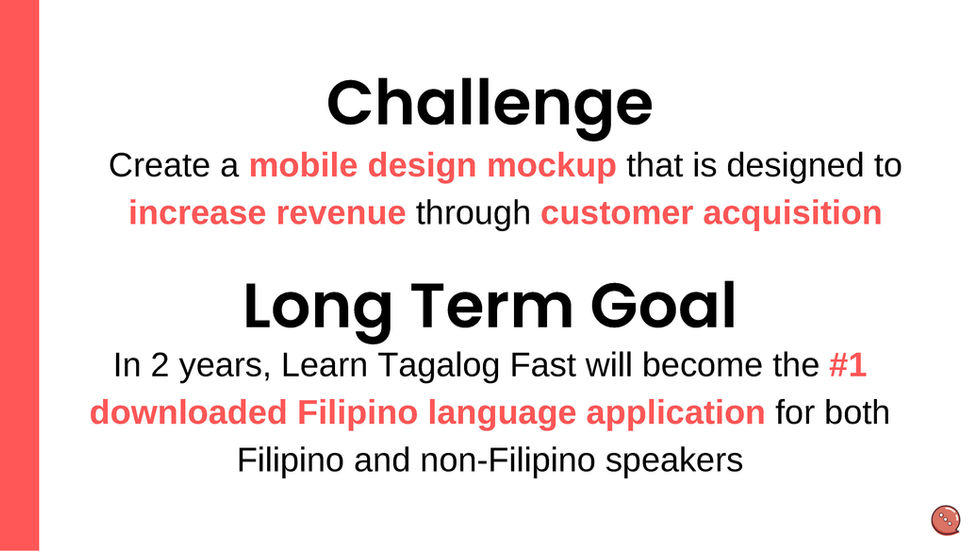 Challenge

Create a mobile design mockup that is designed to increase revenue through customer acquisition

Long Term Goal

In 2 years, Learn Tagalog Fast will become the #1 downloaded Filipino language application for both Filipino and non-Filipino speakers